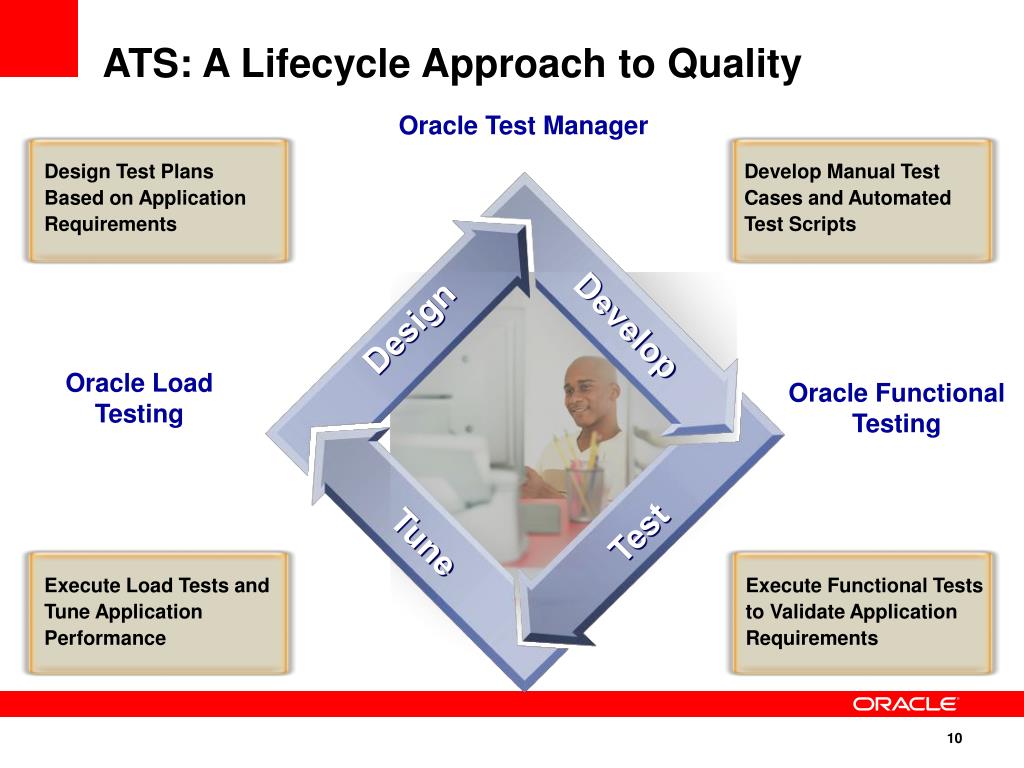 ATS: A Lifecycle Approach to Quality

Oracle Test Manager

Design Test Plans Based on Application Requirements

Develop Manual Test Cases and Automated Test Scripts

Design

Develop

Oracle Load Testing

Oracle Functional Testing

Tune

Test

Execute Load Tests and Tune Application Performance

Execute Functional Tests to Validate Application Requirements

ORACLE

10